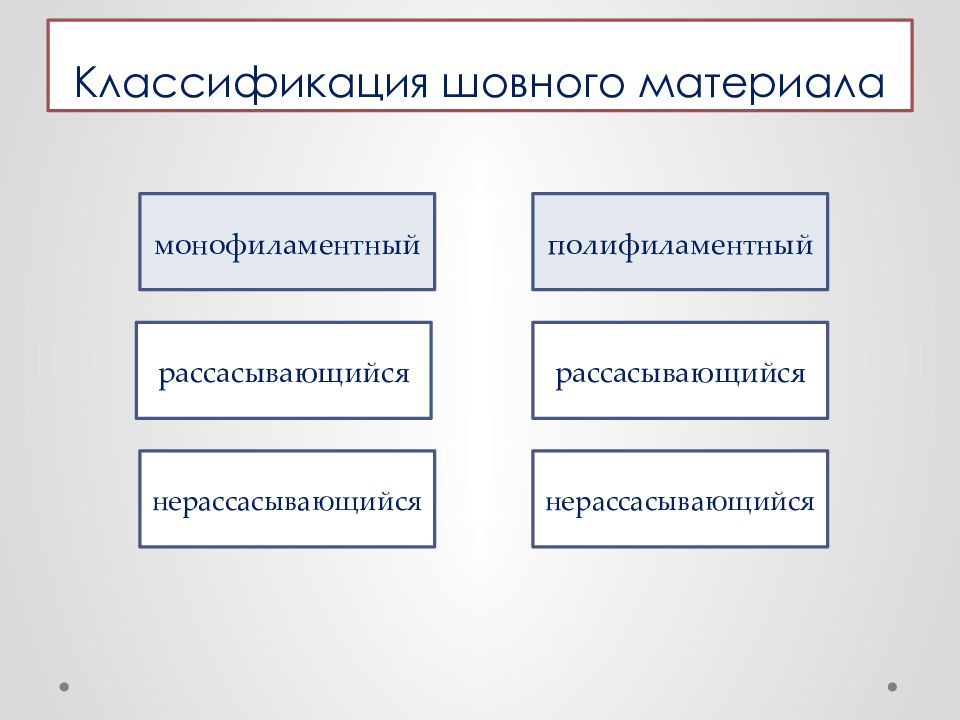 Классификация шовного материала

монофиламентный

рассасывающийся

нерассасывающийся

полифиламентный

рассасывающийся

нерассасывающийся